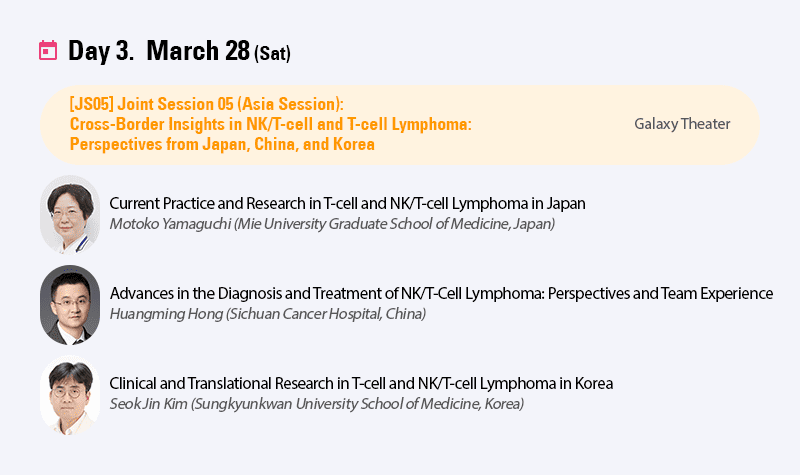 Day 3. March 28 (Sat)

[JS05] Joint Session 05 (Asia Session): Cross-Border Insights in NK/T-cell and T-cell Lymphoma: Perspectives from Japan, China, and Korea

Galaxy Theater

Current Practice and Research in T-cell and NK/T-cell Lymphoma in Japan
Motoko Yamaguchi (Mie University Graduate School of Medicine, Japan)

Advances in the Diagnosis and Treatment of NK/T-Cell Lymphoma: Perspectives and Team Experience
Huangming Hong (Sichuan Cancer Hospital, China)

Clinical and Translational Research in T-cell and NK/T-cell Lymphoma in Korea
Seok Jin Kim (Sungkyunkwan University School of Medicine, Korea)